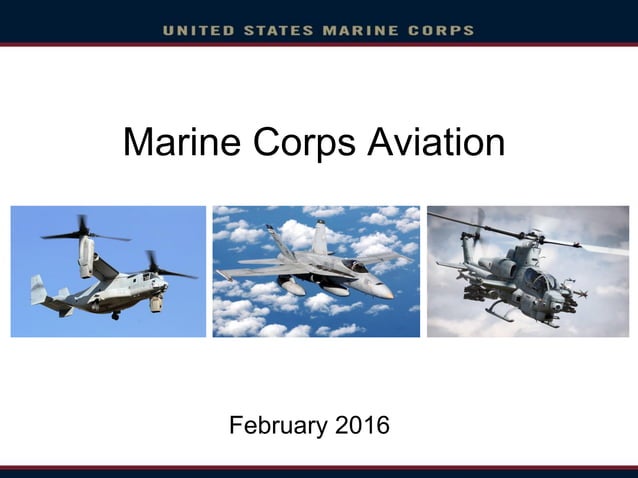 UNITED STATES MARINE CORPS

Marine Corps Aviation

February 2016